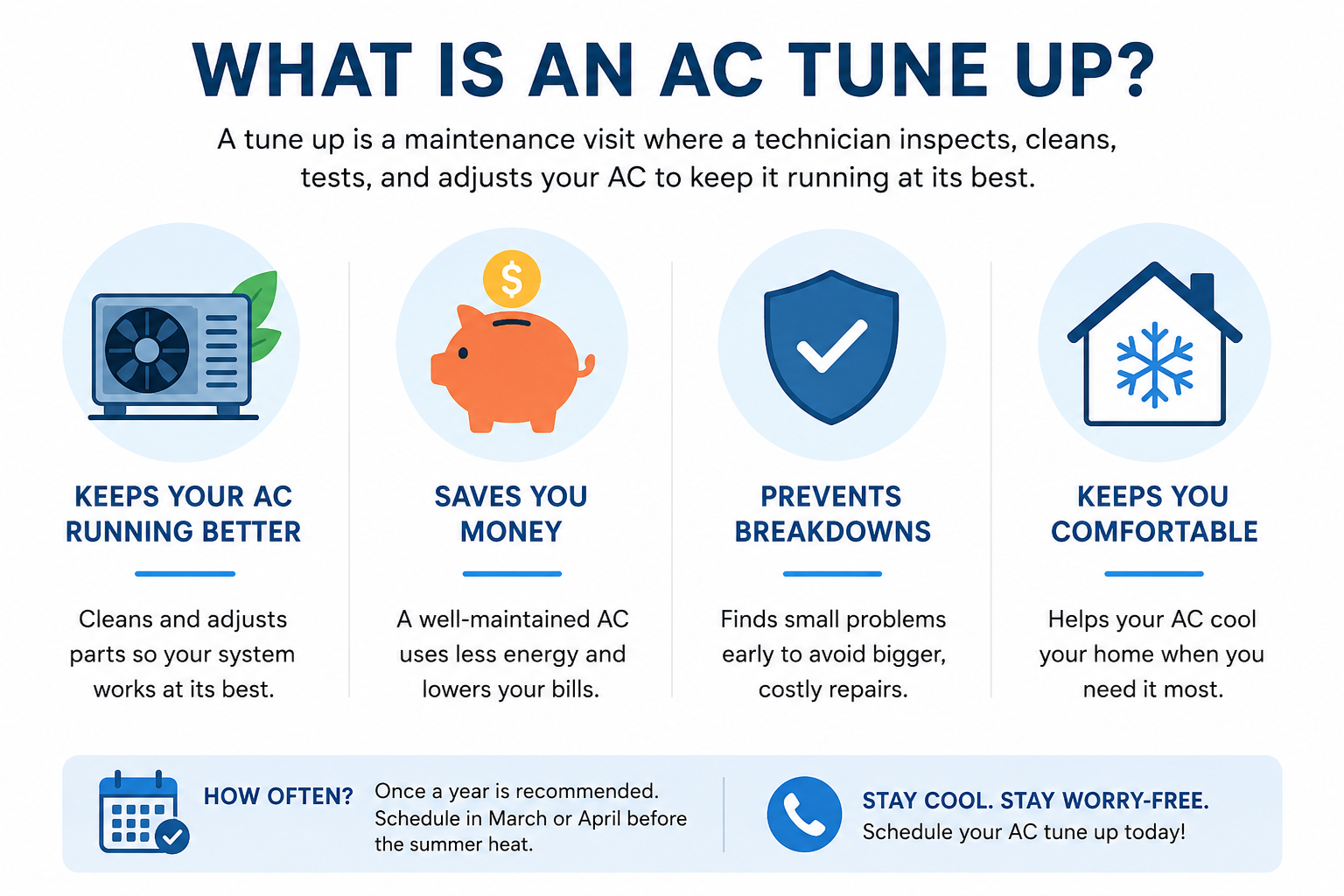 WHAT IS AN AC TUNE UP?

A tune up is a maintenance visit where a technician inspects, cleans, tests, and adjusts your AC to keep it running at its best.

$

KEEPS YOUR AC RUNNING BETTER

Cleans and adjusts parts so your system works at its best.

SAVES YOU MONEY

A well-maintained AC uses less energy and lowers your bills.

PREVENTS BREAKDOWNS

Finds small problems early to avoid bigger, costly repairs.

KEEPS YOU COMFORTABLE

Helps your AC cool your home when you need it most.

HOW OFTEN? Once a year is recommended. Schedule in March or April before the summer heat.

STAY COOL. STAY WORRY-FREE.
Schedule your AC tune up today!